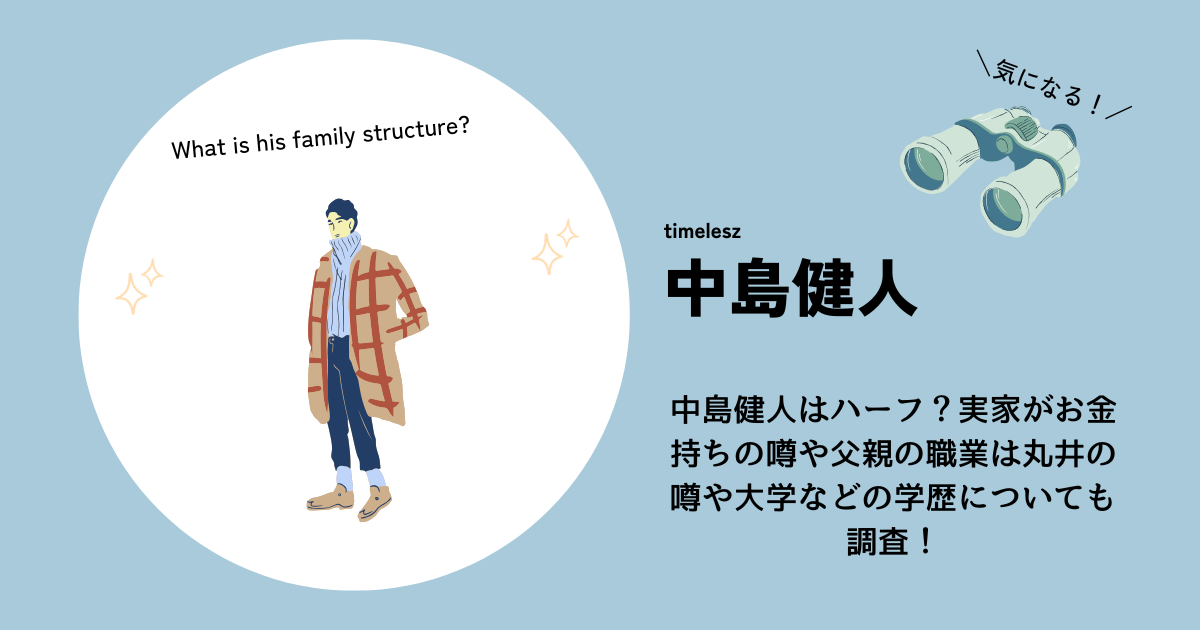 What is his family structure?

＼気になる！／

timelesz

中島健人

中島健人はハーフ？実家がお金持ちの噂や父親の職業は丸井の噂や大学などの学歴についても調査！